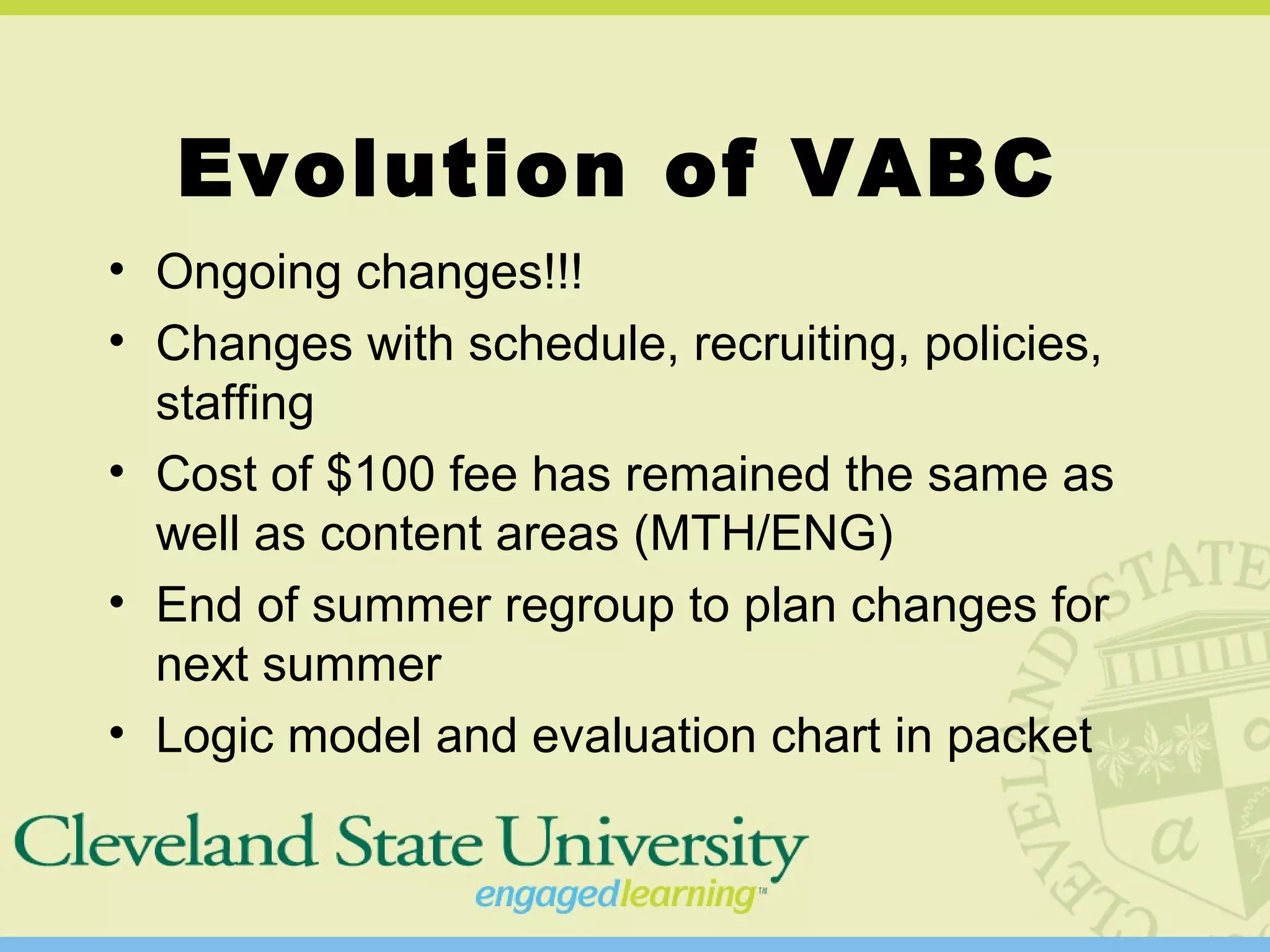 Evolution of VABC

• Ongoing changes!!!
• Changes with schedule, recruiting, policies, staffing
• Cost of \$100 fee has remained the same as well as content areas (MTH/ENG)
• End of summer regroup to plan changes for next summer
• Logic model and evaluation chart in packet

Cleveland State University
engagedlearning™

CLEVELAND STATE